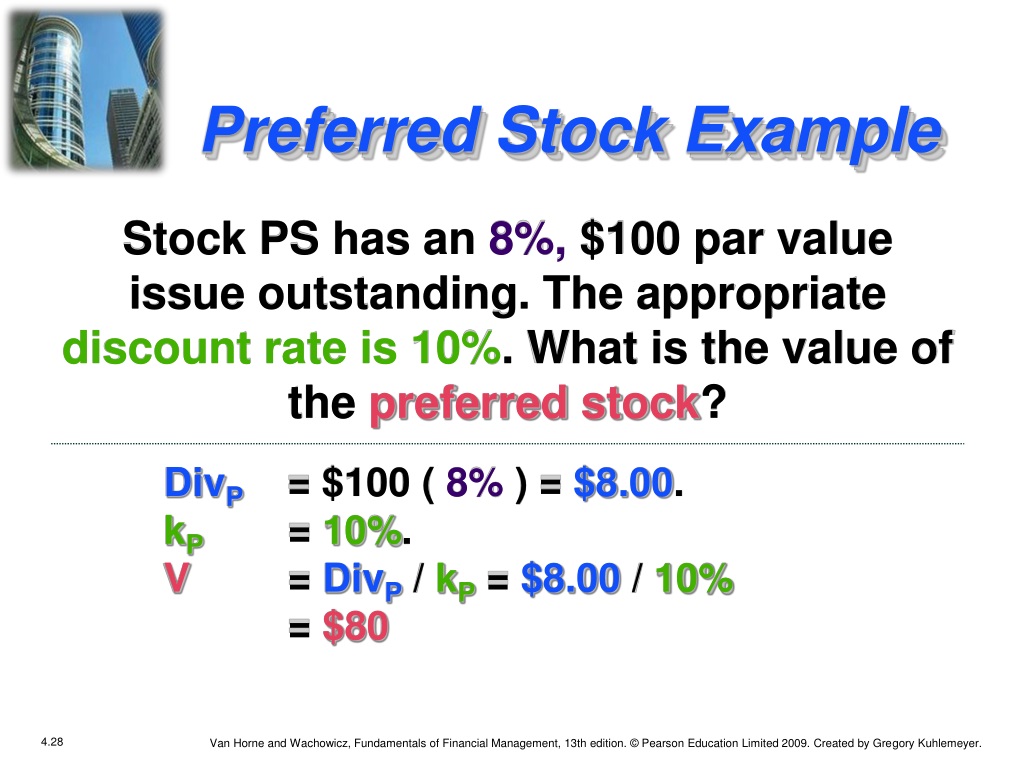 Preferred Stock Example

Stock PS has an 8%, \$100 par value issue outstanding. The appropriate discount rate is 10%. What is the value of the preferred stock?

$Div_P$ = \$100 ( 8% ) = \$8.00.
$k_P$ = 10%.
V = $Div_P$ / $k_P$ = \$8.00 / 10%
= \$80

4.28

Van Horne and Wachowicz, Fundamentals of Financial Management, 13th edition. © Pearson Education Limited 2009. Created by Gregory Kuhlemeyer.